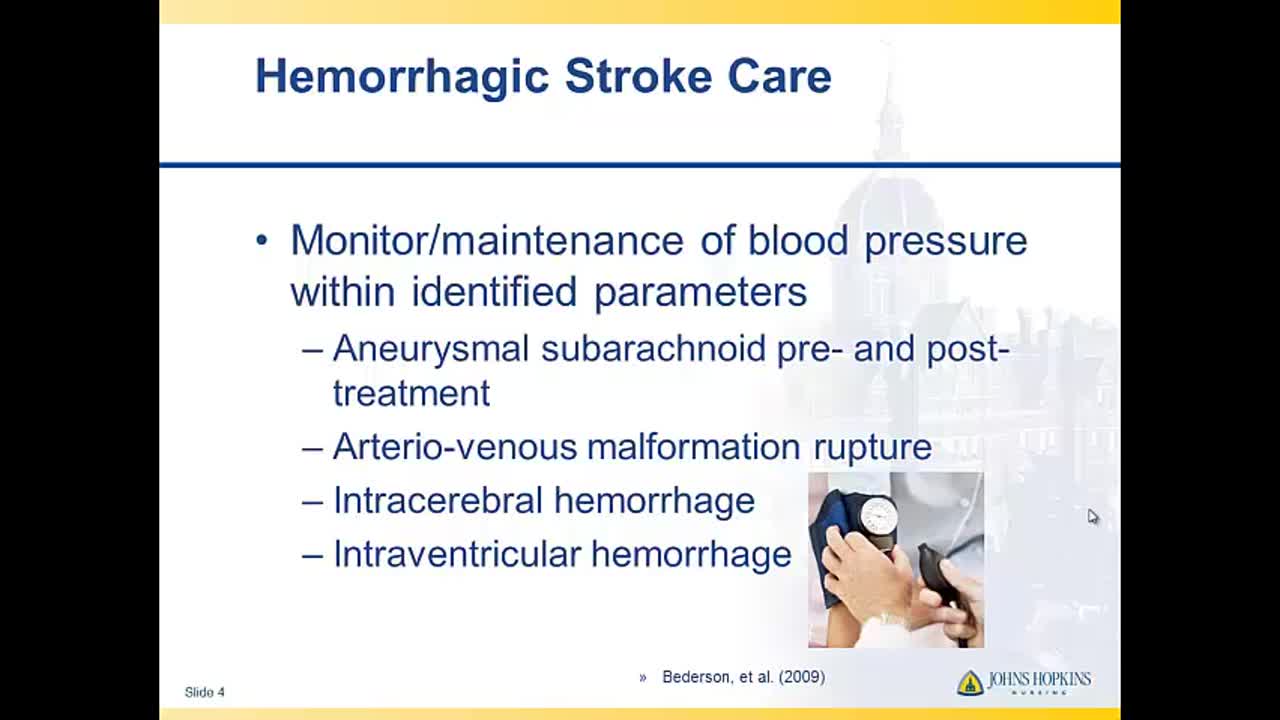 Hemorrhagic Stroke Care

• Monitor/maintenance of blood pressure within identified parameters
– Aneurysmal subarachnoid pre- and post-treatment
– Arterio-venous malformation rupture
– Intracerebral hemorrhage
– Intraventricular hemorrhage

» Bederson, et al. (2009)

Slide 4

JOHNS HOPKINS
NURSING